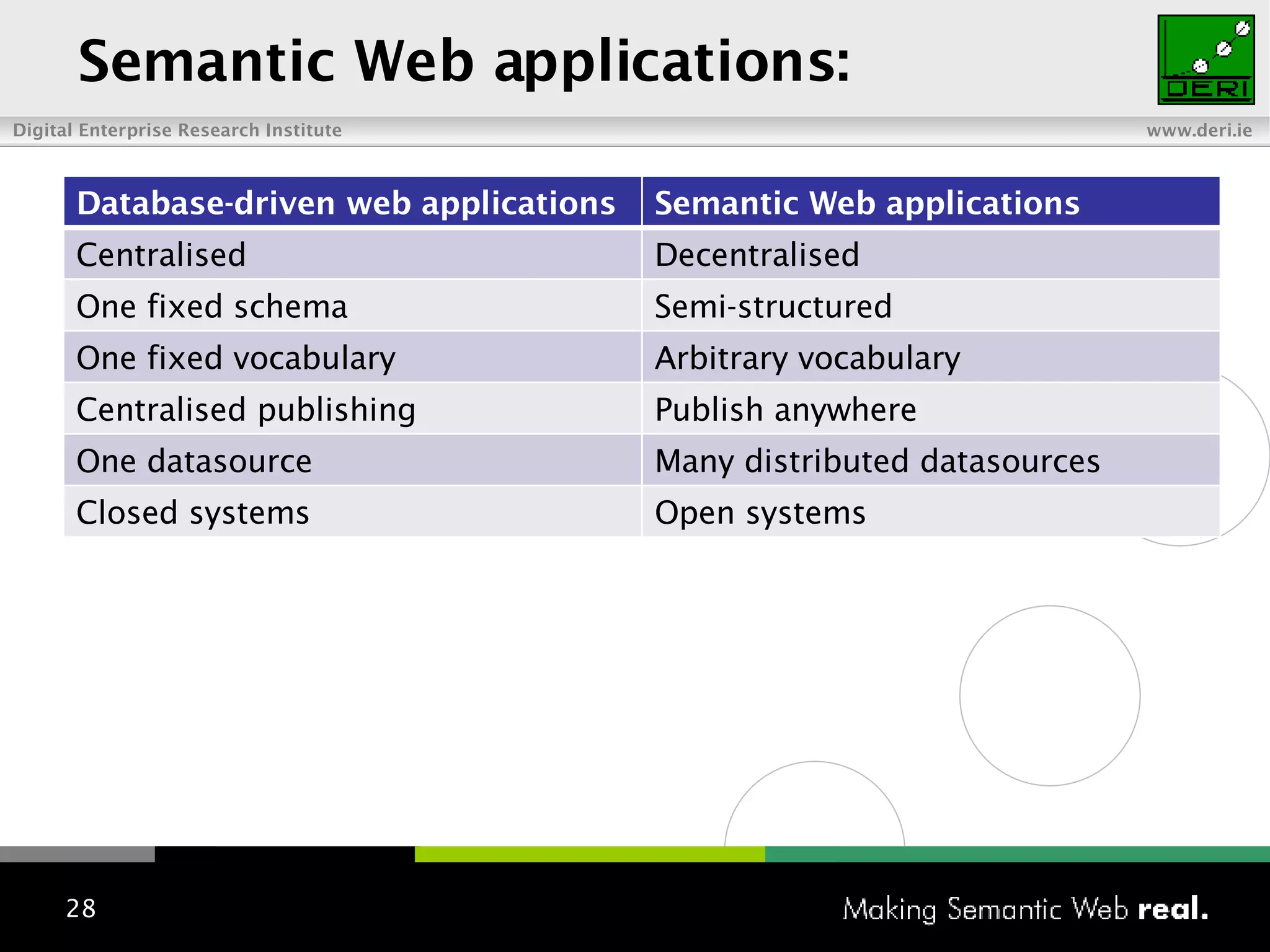 Semantic Web applications:

DERI

Digital Enterprise Research Institute

www.deri.ie

| Database-driven web applications | Semantic Web applications |
|---|---|
| Centralised | Decentralised |
| One fixed schema | Semi-structured |
| One fixed vocabulary | Arbitrary vocabulary |
| Centralised publishing | Publish anywhere |
| One datasource | Many distributed datasources |
| Closed systems | Open systems |

28

Making Semantic Web real.